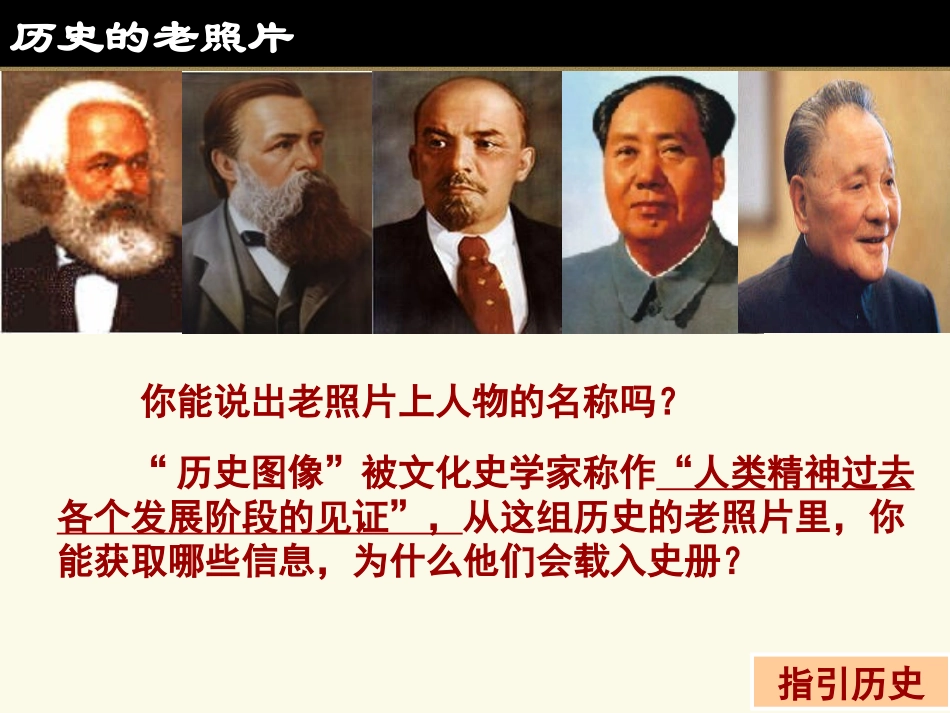 历史的老照片

你能说出老照片上人物的名称吗？

“历史图像”被文化史学家称作“人类精神过去各个发展阶段的见证”，从这组历史的老照片里，你能获取哪些信息，为什么他们会载入史册？

指引历史